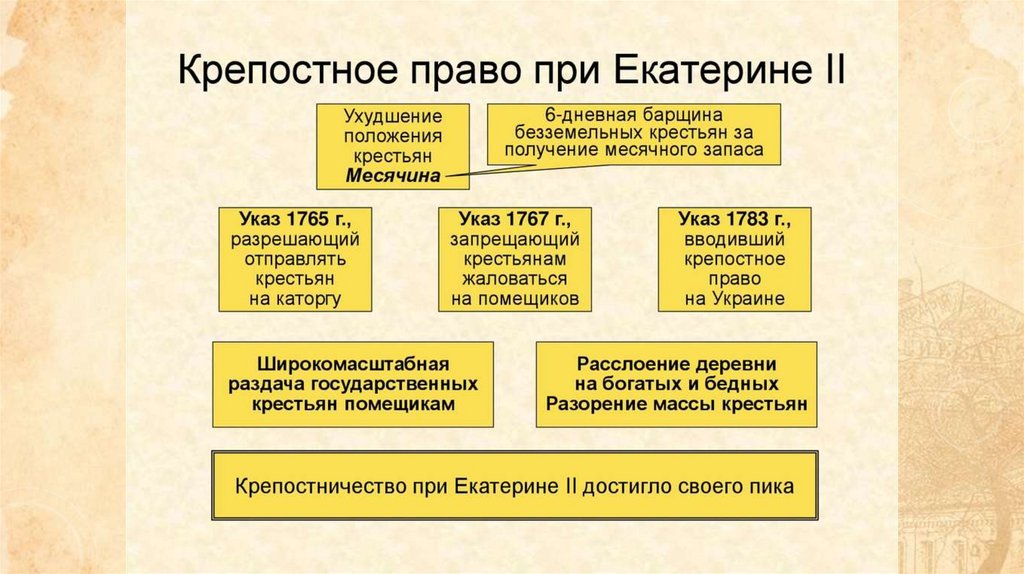 Крепостное право при Екатерине II

Ухудшение положения крестьян
Месячина

6-дневная барщина безземельных крестьян за получение месячного запаса

Указ 1765 г., разрешающий отправлять крестьян на каторгу

Указ 1767 г., запрещающий крестьянам жаловаться на помещиков

Указ 1783 г., вводивший крепостное право на Украине

Широкомасштабная раздача государственных крестьян помещикам

Расслоение деревни на богатых и бедных
Разорение массы крестьян

Крепостничество при Екатерине II достигло своего пика